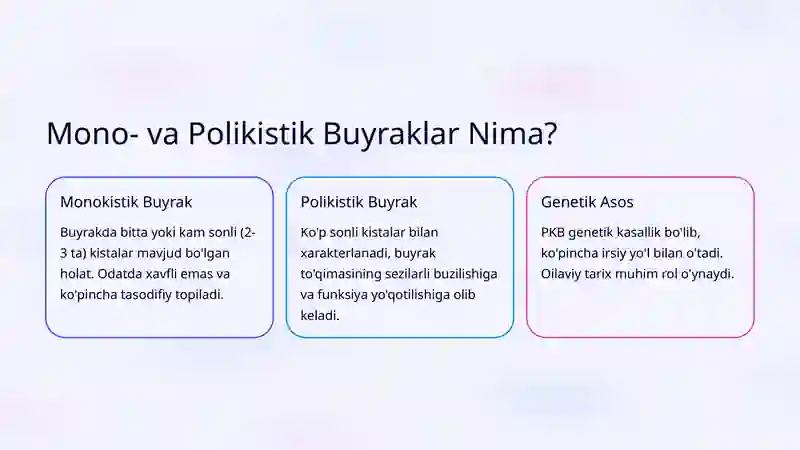 Mono- va Polikistik Buyraklar Nima?

Monokistik Buyrak

Buyrakda bitta yoki kam sonli (2-3 ta) kistalar mavjud bo'lgan holat. Odatda xavfli emas va ko'pincha tasodifiy topiladi.

Polikistik Buyrak

Ko'p sonli kistalar bilan xarakterlanadi, buyrak to'qimasining sezilarli buzilishiga va funksiya yo'qotilishiga olib keladi.

Genetik Asos

PKB genetik kasallik bo'lib, ko'pincha irsiy yo'l bilan o'tadi. Oilaviy tarix muhim rol o'ynaydi.